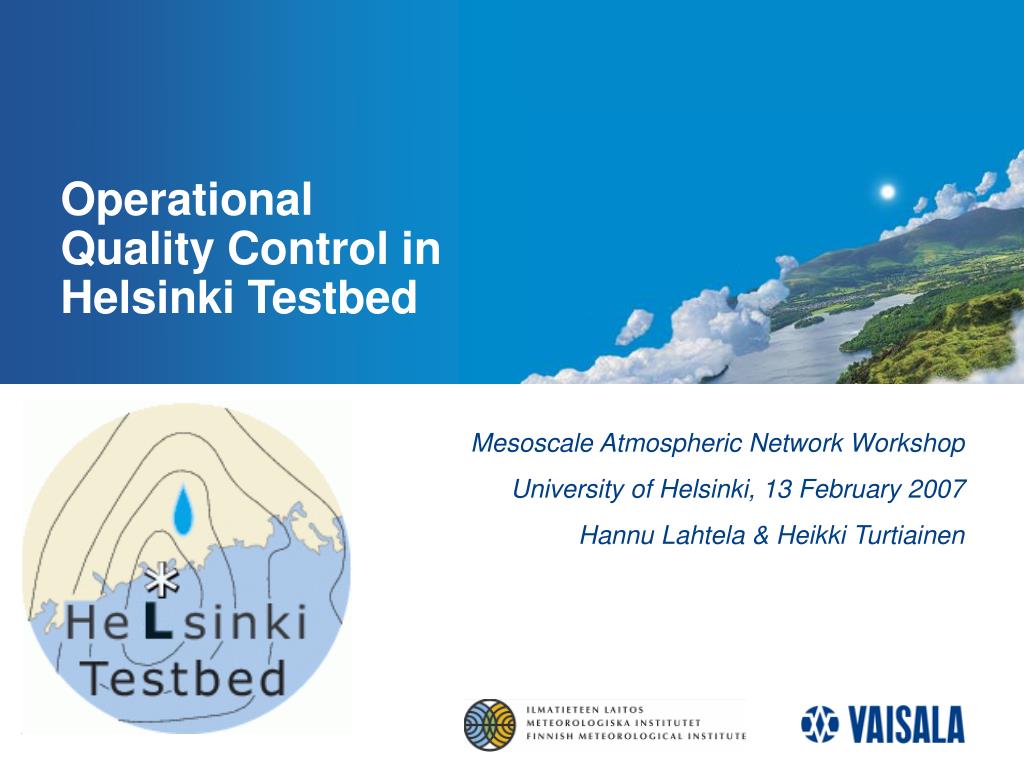 Operational Quality Control in Helsinki Testbed

HeLsinki Testbed

Mesoscale Atmospheric Network Workshop

University of Helsinki, 13 February 2007

Hannu Lahtela & Heikki Turtiainen

ILMATIETEEN LAITOS
METEOROLOGISKA INSTITUTET
FINNISH METEOROLOGICAL INSTITUTE

VAISALA